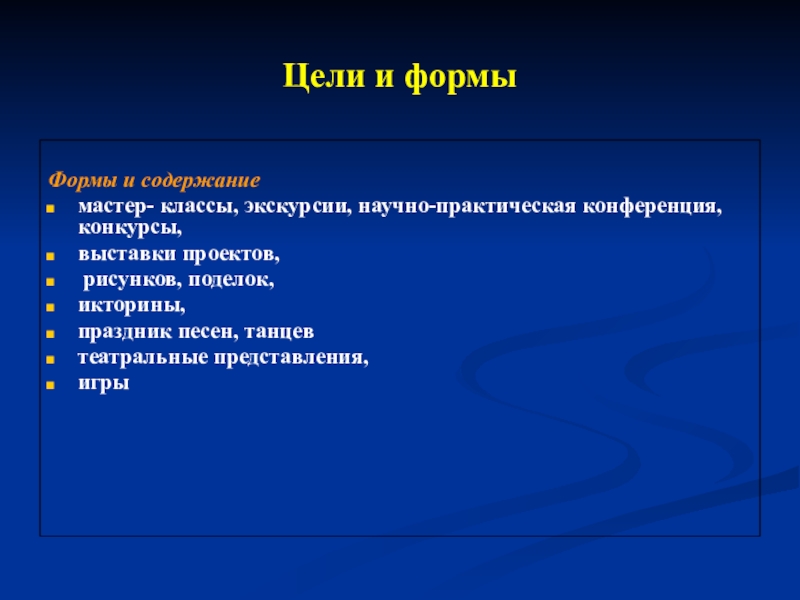 Цели и формы

Формы и содержание

- мастер- классы, экскурсии, научно-практическая конференция, конкурсы,
- выставки проектов,
- рисунков, поделок,
- икторины,
- праздник песен, танцев
- театральные представления,
- игры